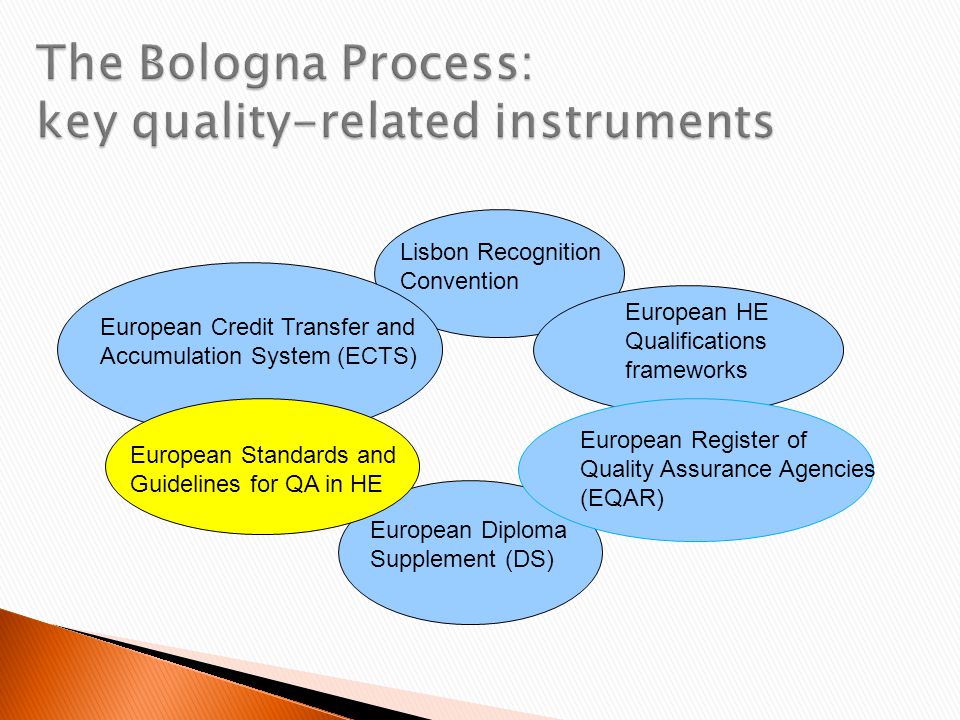 The Bologna Process:
key quality-related instruments

Lisbon Recognition Convention

European Credit Transfer and Accumulation System (ECTS)

European HE Qualifications frameworks

European Standards and Guidelines for QA in HE

European Register of Quality Assurance Agencies (EQAR)

European Diploma Supplement (DS)